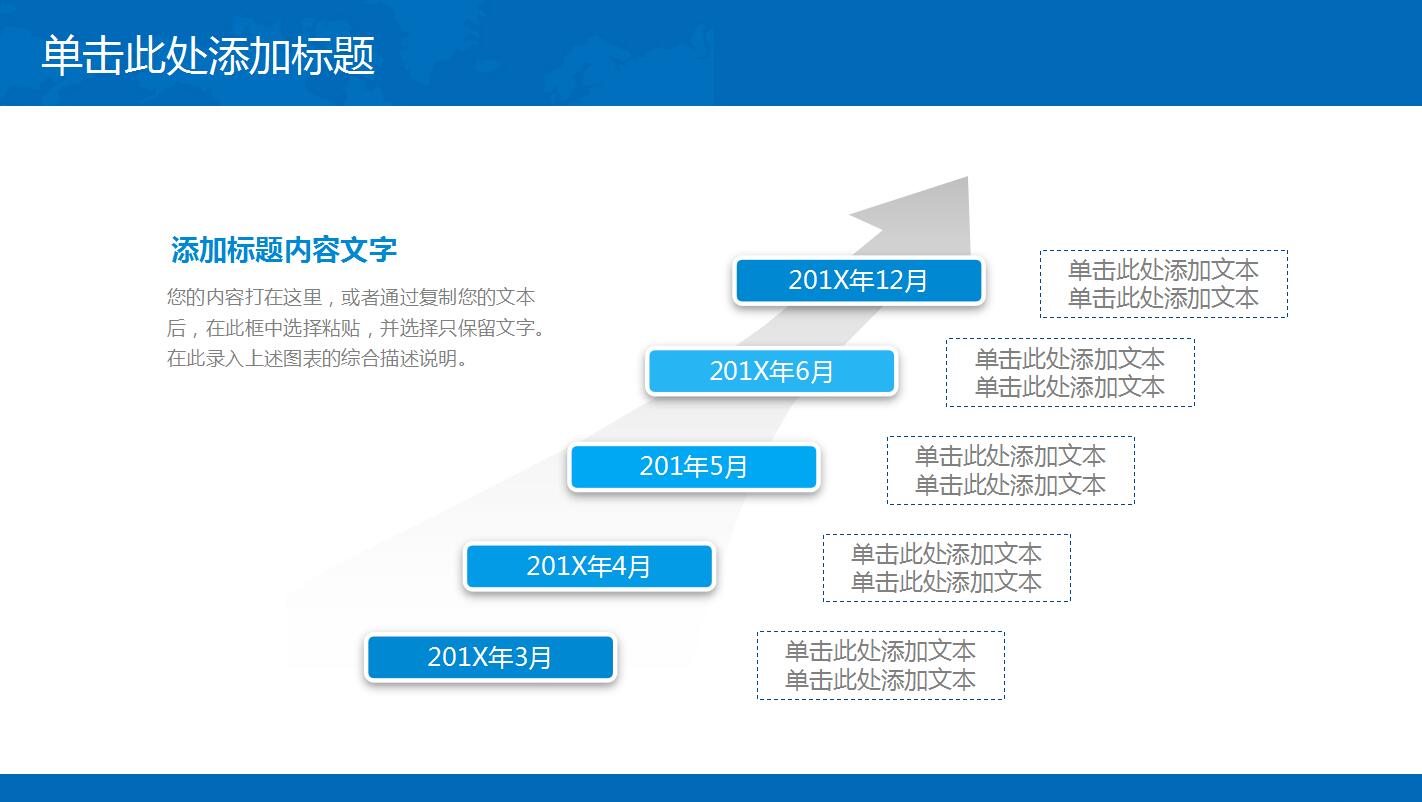 单击此处添加标题

添加标题内容文字

您的内容打在这里，或者通过复制您的文本后，在此框中选择粘贴，并选择只保留文字。在此录入上述图表的综合描述说明。

201X年12月

单击此处添加文本
单击此处添加文本

201X年6月

单击此处添加文本
单击此处添加文本

201年5月

单击此处添加文本
单击此处添加文本

201X年4月

单击此处添加文本
单击此处添加文本

201X年3月

单击此处添加文本
单击此处添加文本